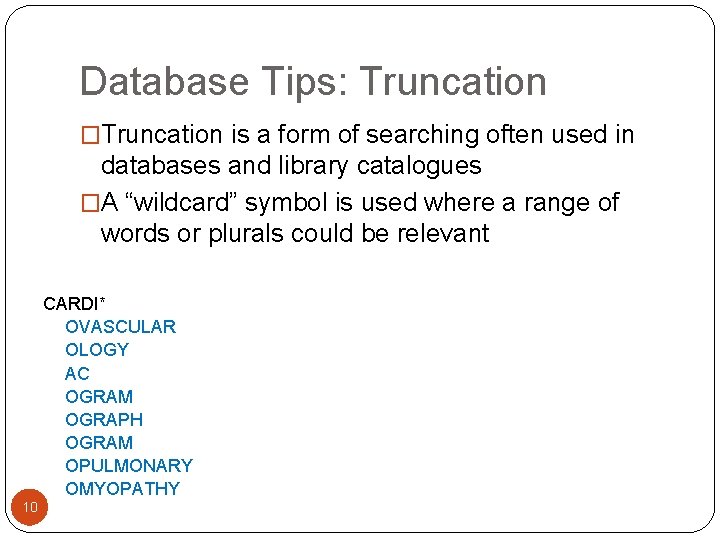 Database Tips: Truncation

□Truncation is a form of searching often used in databases and library catalogues

□A “wildcard” symbol is used where a range of words or plurals could be relevant

CARDI*
OVASCULAR
OLOGY
AC
OGRAM
OGRAPH
OGRAM
OPULMONARY
OMYOPATHY

10